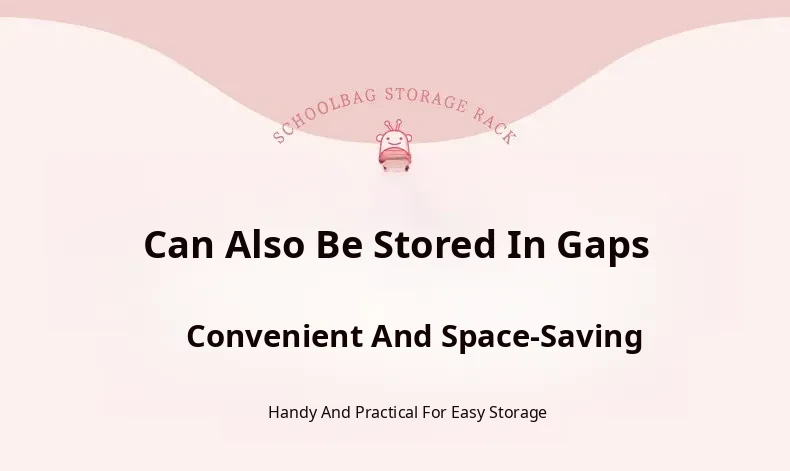 SCHOOLBAG STORAGE RACK

Can Also Be Stored In Gaps

Convenient And Space-Saving

Handy And Practical For Easy Storage